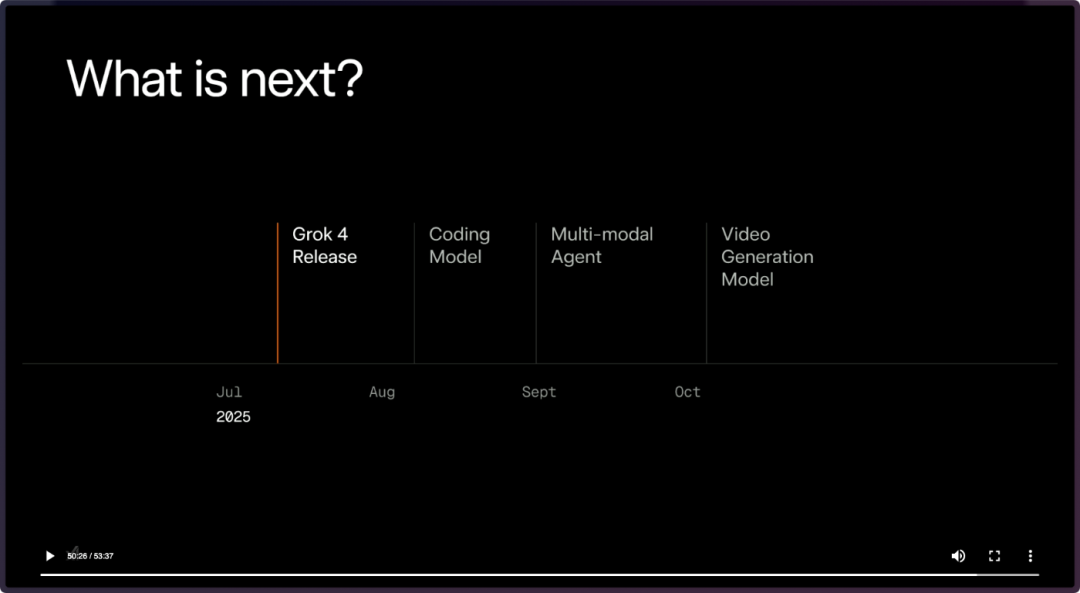 What is next?

Grok 4 Release

Coding Model

Multi-modal Agent

Video Generation Model

Jul 2025

Aug

Sept

Oct

50:26 / 53:37